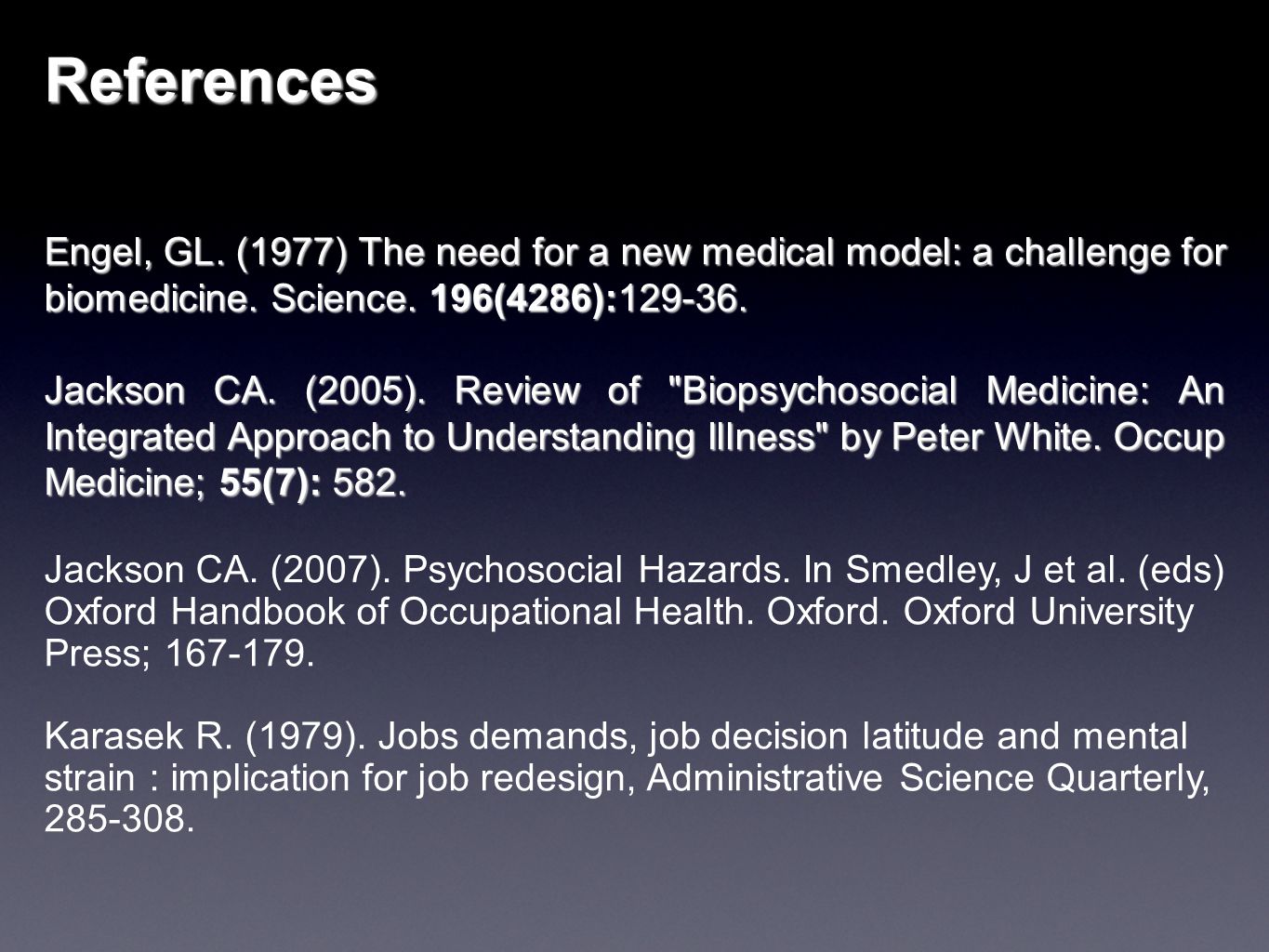 References

Engel, GL. (1977) The need for a new medical model: a challenge for biomedicine. Science. 196(4286):129-36.

Jackson CA. (2005). Review of "Biopsychosocial Medicine: An Integrated Approach to Understanding Illness" by Peter White. Occup Medicine; 55(7): 582.

Jackson CA. (2007). Psychosocial Hazards. In Smedley, J et al. (eds) Oxford Handbook of Occupational Health. Oxford. Oxford University Press; 167-179.

Karasek R. (1979). Jobs demands, job decision latitude and mental strain : implication for job redesign, Administrative Science Quarterly, 285-308.